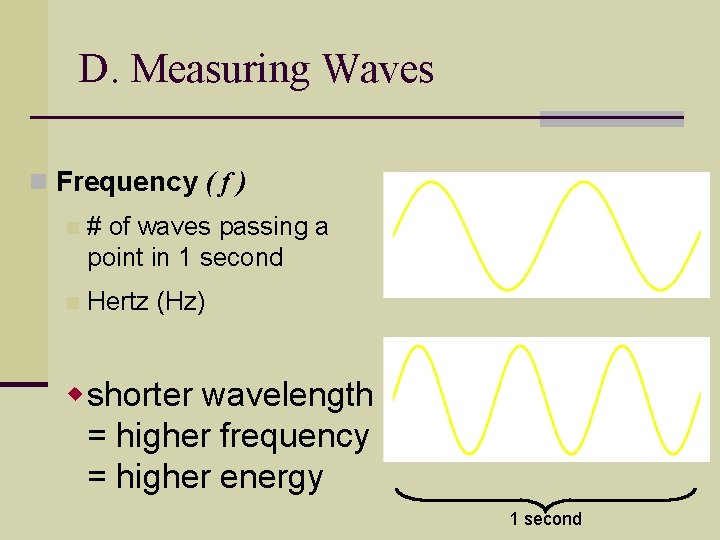 D. Measuring Waves

Frequency $(f)$

# of waves passing a point in 1 second

Hertz (Hz)

shorter wavelength = higher frequency = higher energy

1 second